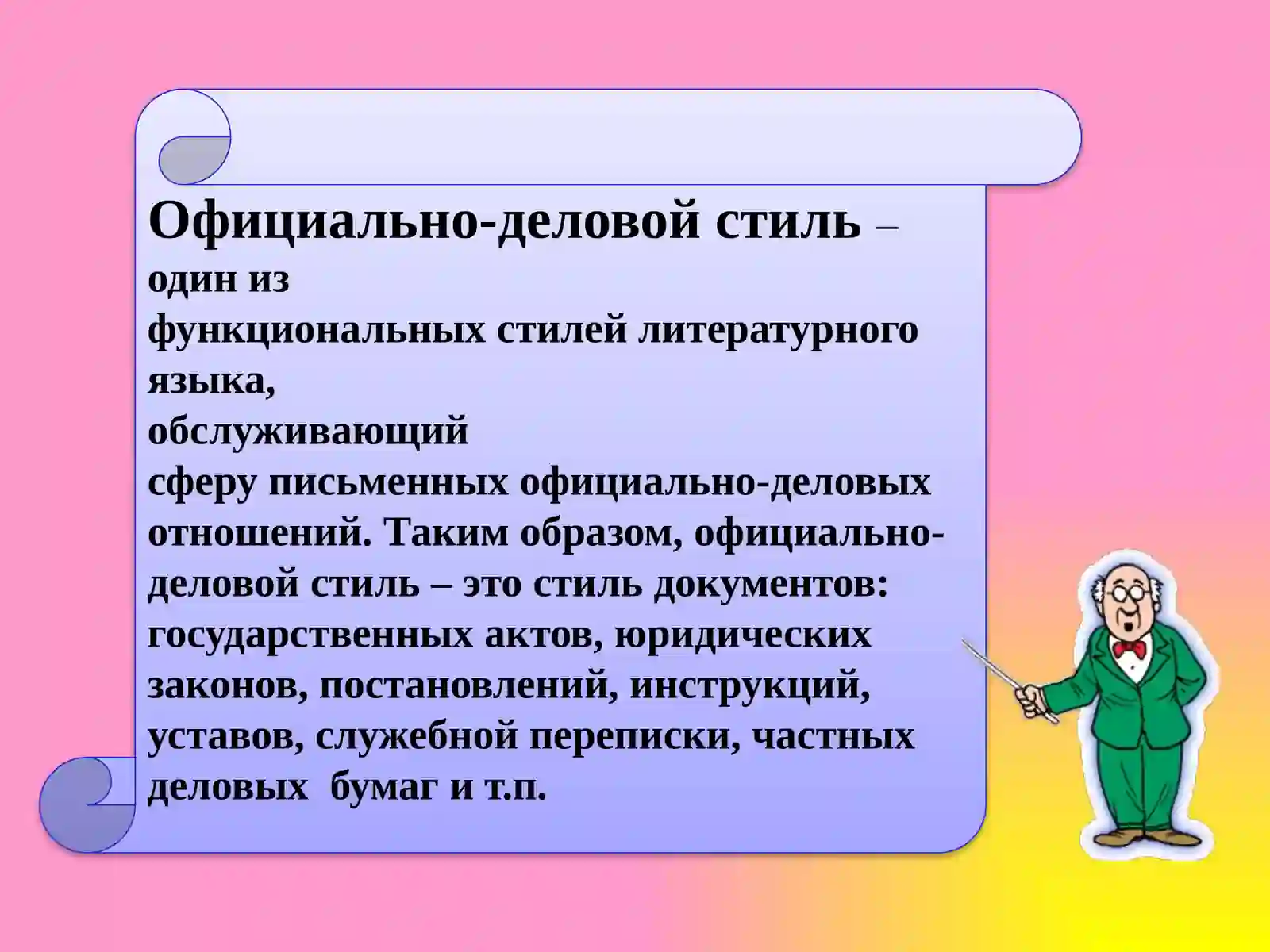 Официально-деловой стиль – один из функциональных стилей литературного языка, обслуживающий сферу письменных официально-деловых отношений. Таким образом, официально-деловой стиль – это стиль документов: государственных актов, юридических законов, постановлений, инструкций, уставов, служебной переписки, частных деловых бумаг и т.п.